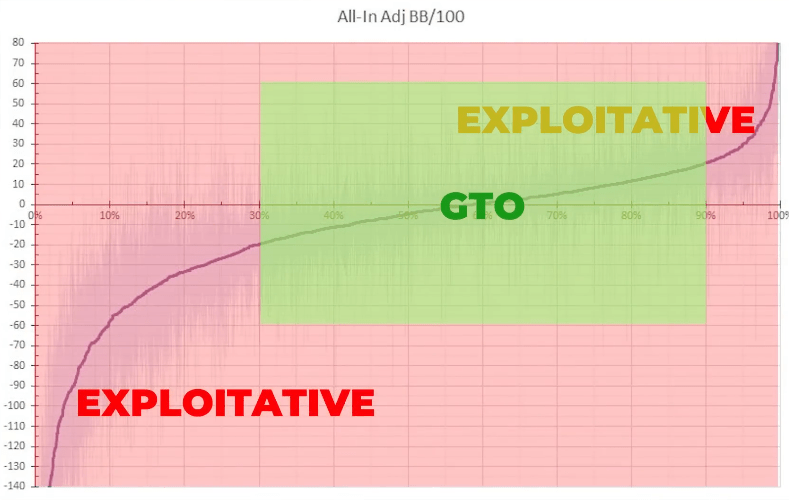 All-In Adj BB/100

80
70
60
50
40
30
20
10
0
-10
-20
-30
-40
-50
-60
-70
-80
-90
-100
-110
-120
-130
-140

0%
10%
20%
30%
40%
50%
60%
70%
80%
90%
100%

EXPLOITATIVE

GTO

EXPLOITATIVE